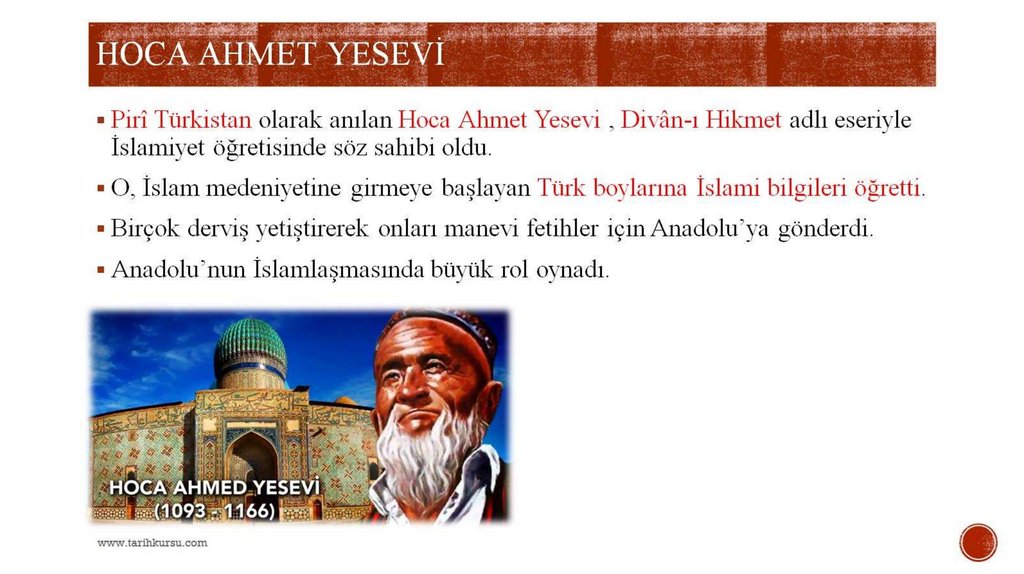 HOCA AHMET YESEVİ

▪ Pirî Türkistan olarak anılan Hoca Ahmet Yesevi , Divân-ı Hikmet adlı eseriyle İslamiyet öğretisinde söz sahibi oldu.

▪ O, İslam medeniyetine girmeye başlayan Türk boylarına İslami bilgileri öğretti.

▪ Birçok derviş yetiştirerek onları manevi fetihler için Anadolu'ya gönderdi.

▪ Anadolu'nun İslamlaşmasında büyük rol oynadı.

HOCA AHMED YESEVİ
(1093 - 1166)

www.tarihkursu.com